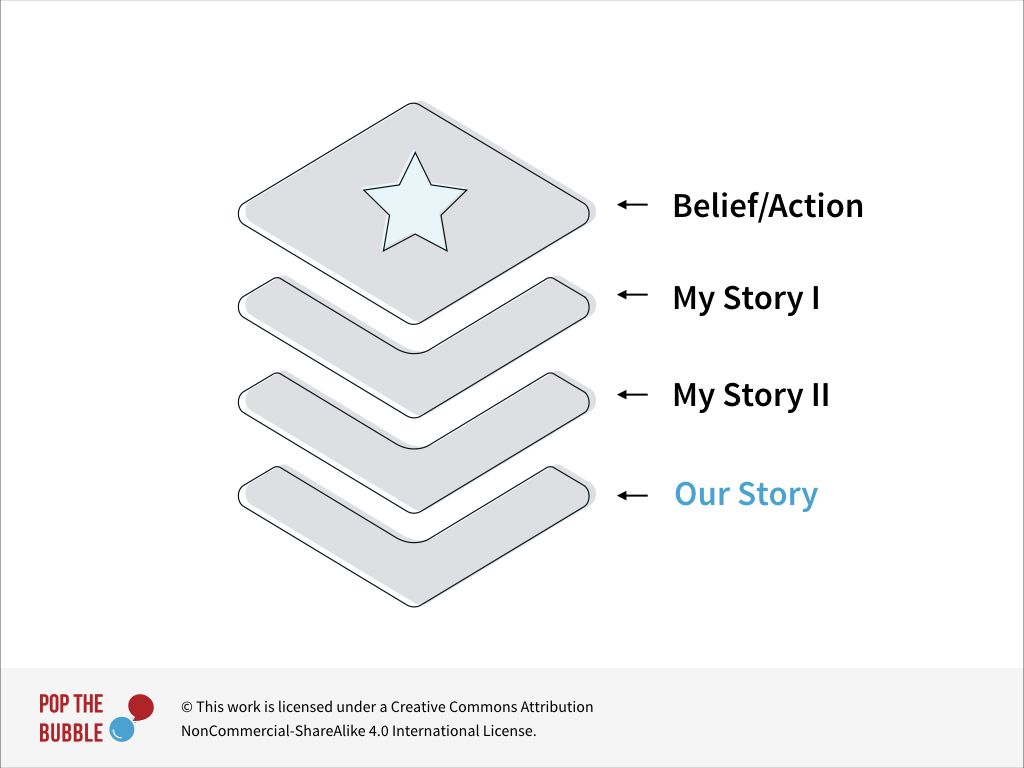 Belief/Action

My Story I

My Story II

Our Story

POP THE BUBBLE

© This work is licensed under a Creative Commons Attribution NonCommercial-ShareAlike 4.0 International License.